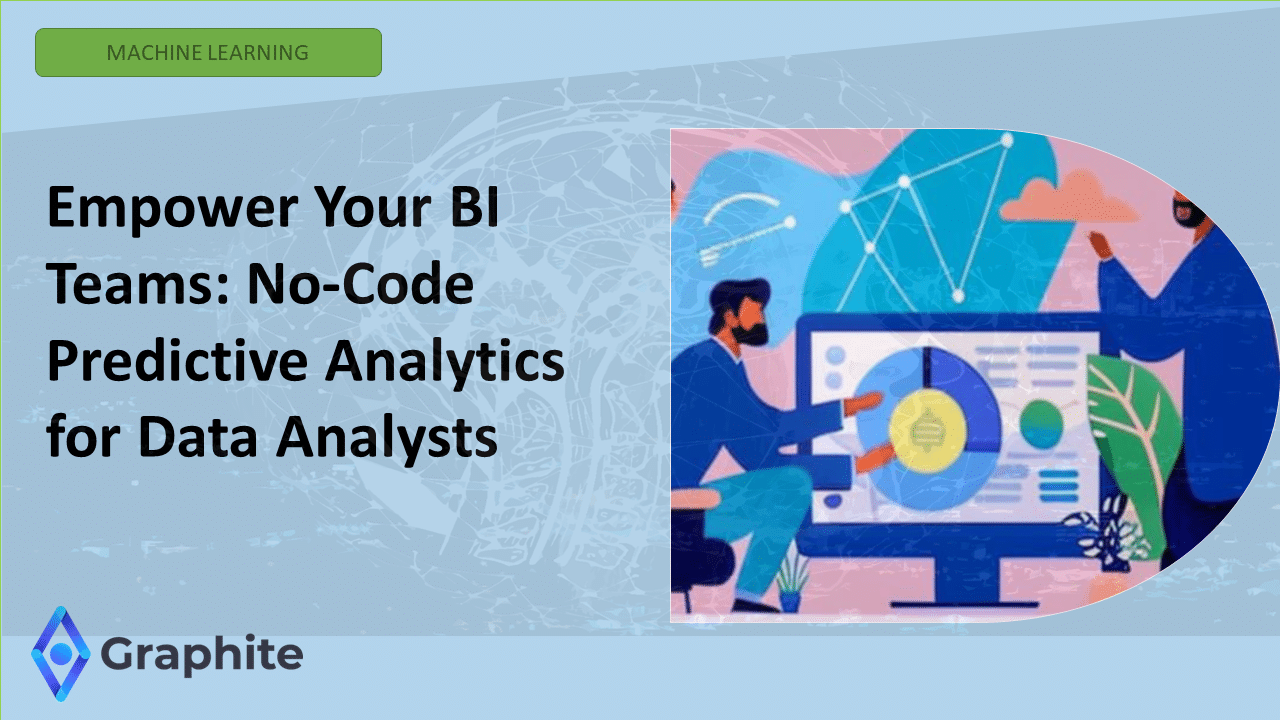 MACHINE LEARNING

Empower Your BI Teams: No-Code Predictive Analytics for Data Analysts

Graphite